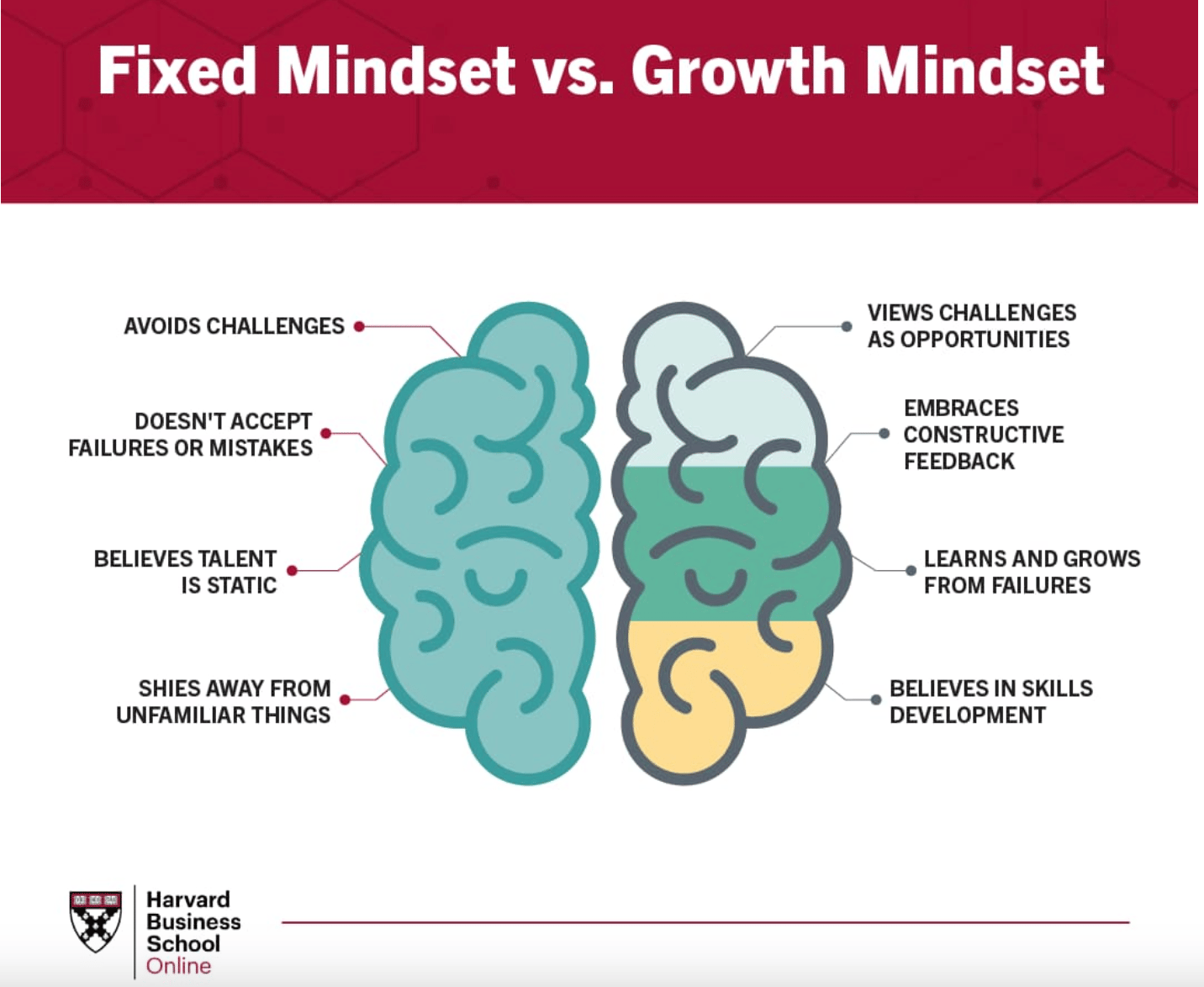 Fixed Mindset vs. Growth Mindset

AVOIDS CHALLENGES

DOESN'T ACCEPT FAILURES OR MISTAKES

BELIEVES TALENT IS STATIC

SHIES AWAY FROM UNFAMILIAR THINGS

VIEWS CHALLENGES AS OPPORTUNITIES

EMBRACES CONSTRUCTIVE FEEDBACK

LEARNS AND GROWS FROM FAILURES

BELIEVES IN SKILLS DEVELOPMENT

Harvard Business School Online